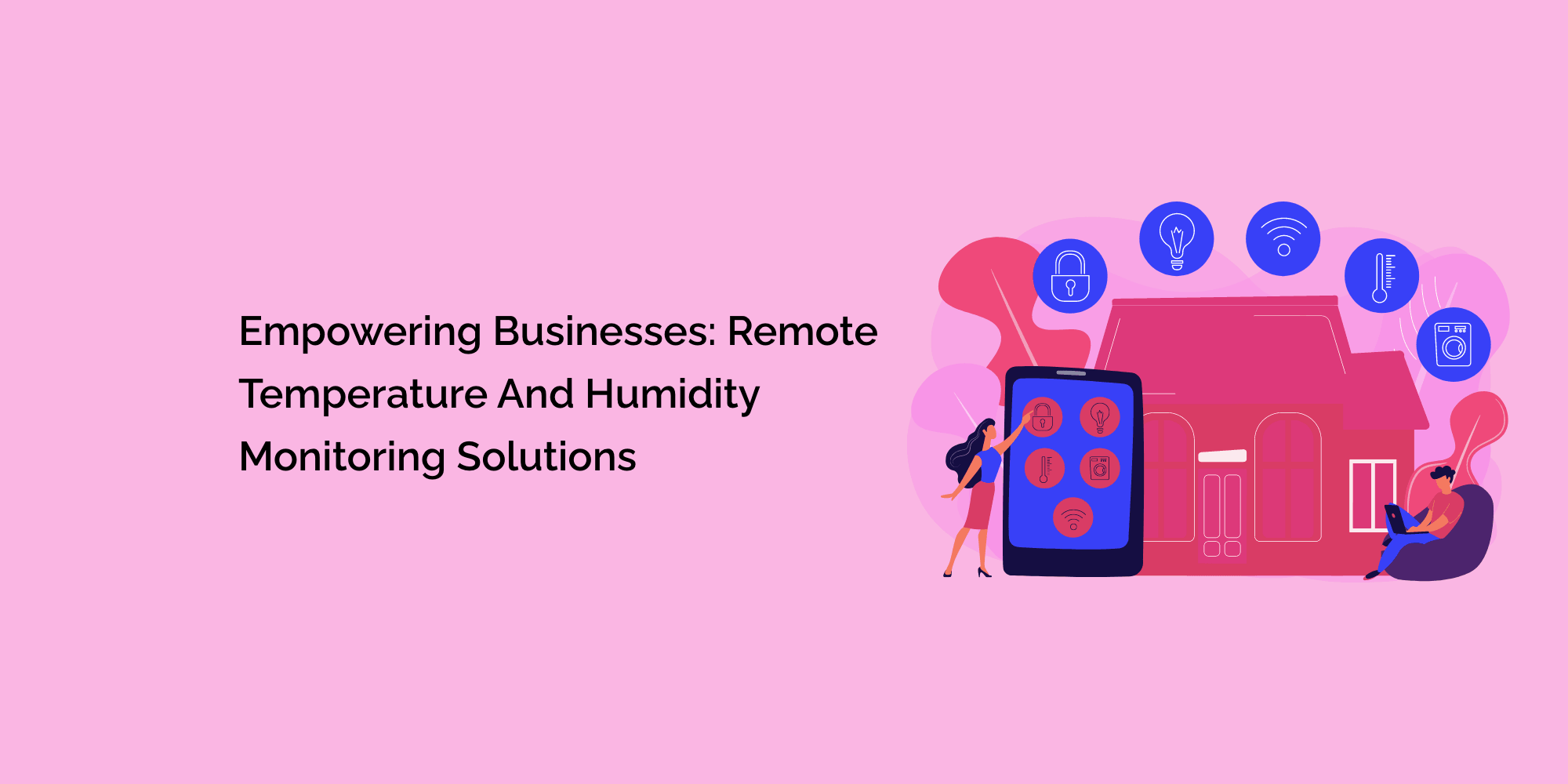 Empowering Businesses: Remote Temperature And Humidity Monitoring Solutions